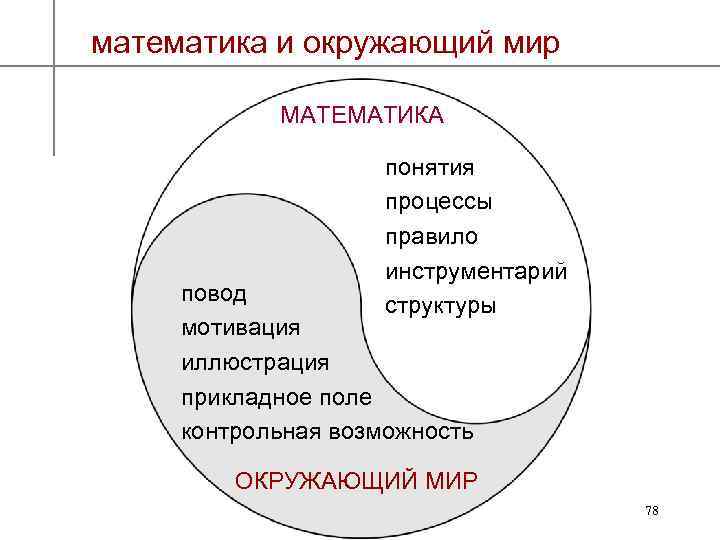 математика и окружающий мир

МАТЕМАТИКА

понятия
процессы
правило
инструментарий
структуры

повод
мотивация
иллюстрация
прикладное поле
контрольная возможность

ОКРУЖАЮЩИЙ МИР

78